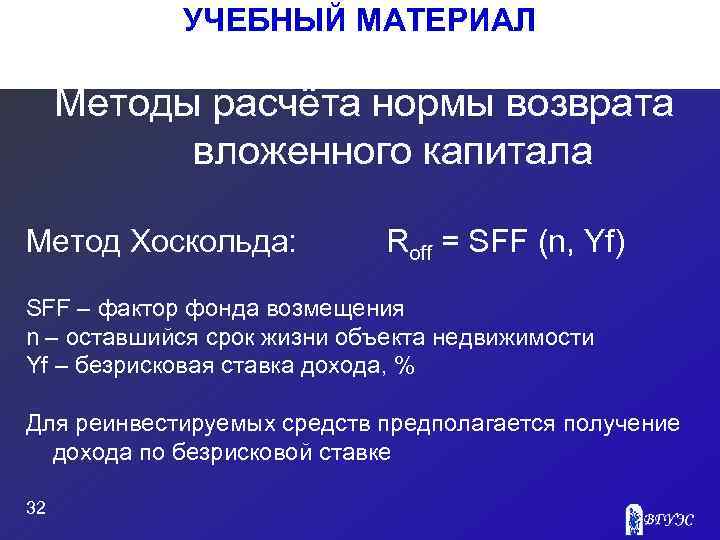 УЧЕБНЫЙ МАТЕРИАЛ

Методы расчёта нормы возврата вложенного капитала

Метод Хоскольда: $R_{off}$ = SFF (n, Yf)

SFF – фактор фонда возмещения
n – оставшийся срок жизни объекта недвижимости
Yf – безрисковая ставка дохода, %

Для реинвестируемых средств предполагается получение дохода по безрисковой ставке

32

ВГУЭС